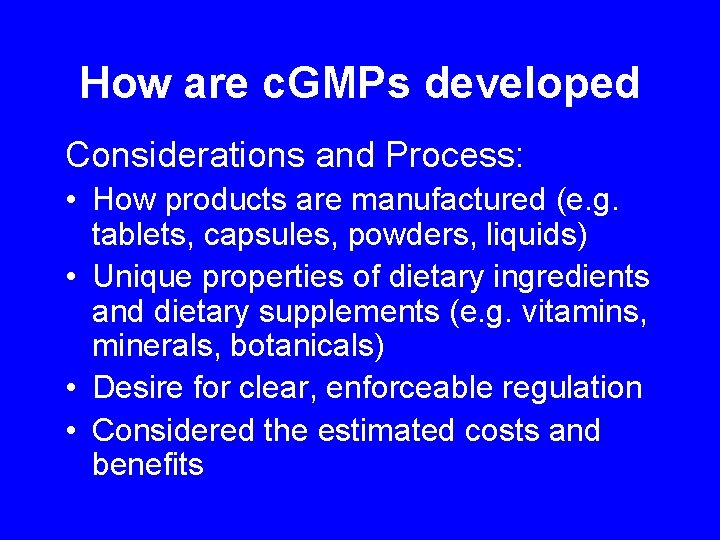 How are cGMPs developed

Considerations and Process:

• How products are manufactured (e.g. tablets, capsules, powders, liquids)
• Unique properties of dietary ingredients and dietary supplements (e.g. vitamins, minerals, botanicals)
• Desire for clear, enforceable regulation
• Considered the estimated costs and benefits